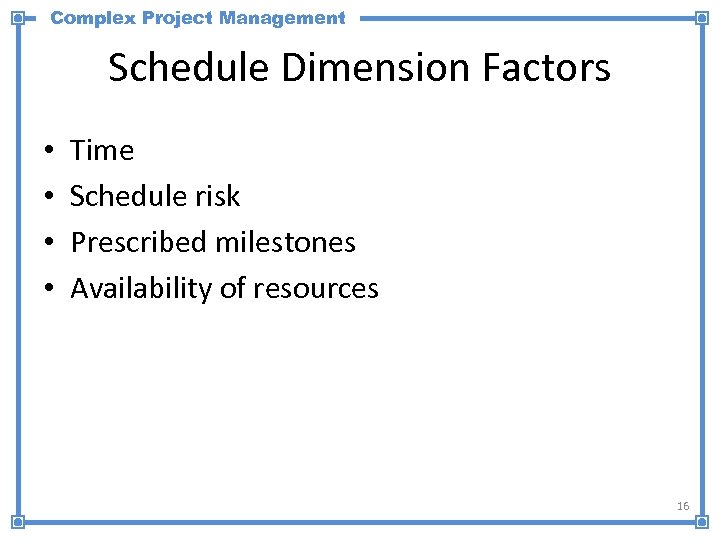 Complex Project Management

Schedule Dimension Factors

• Time
• Schedule risk
• Prescribed milestones
• Availability of resources

16